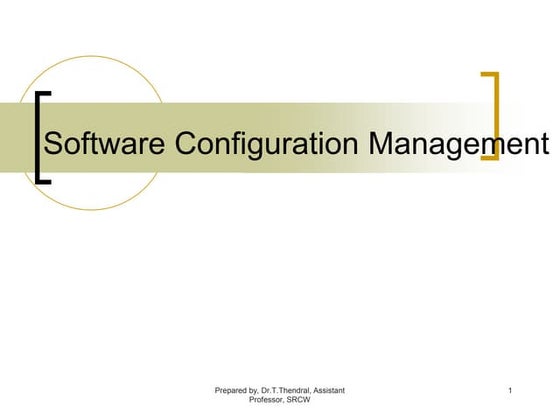 Software Configuration Management

Prepared by, Dr.T.Thendral, Assistant Professor, SRCW

1